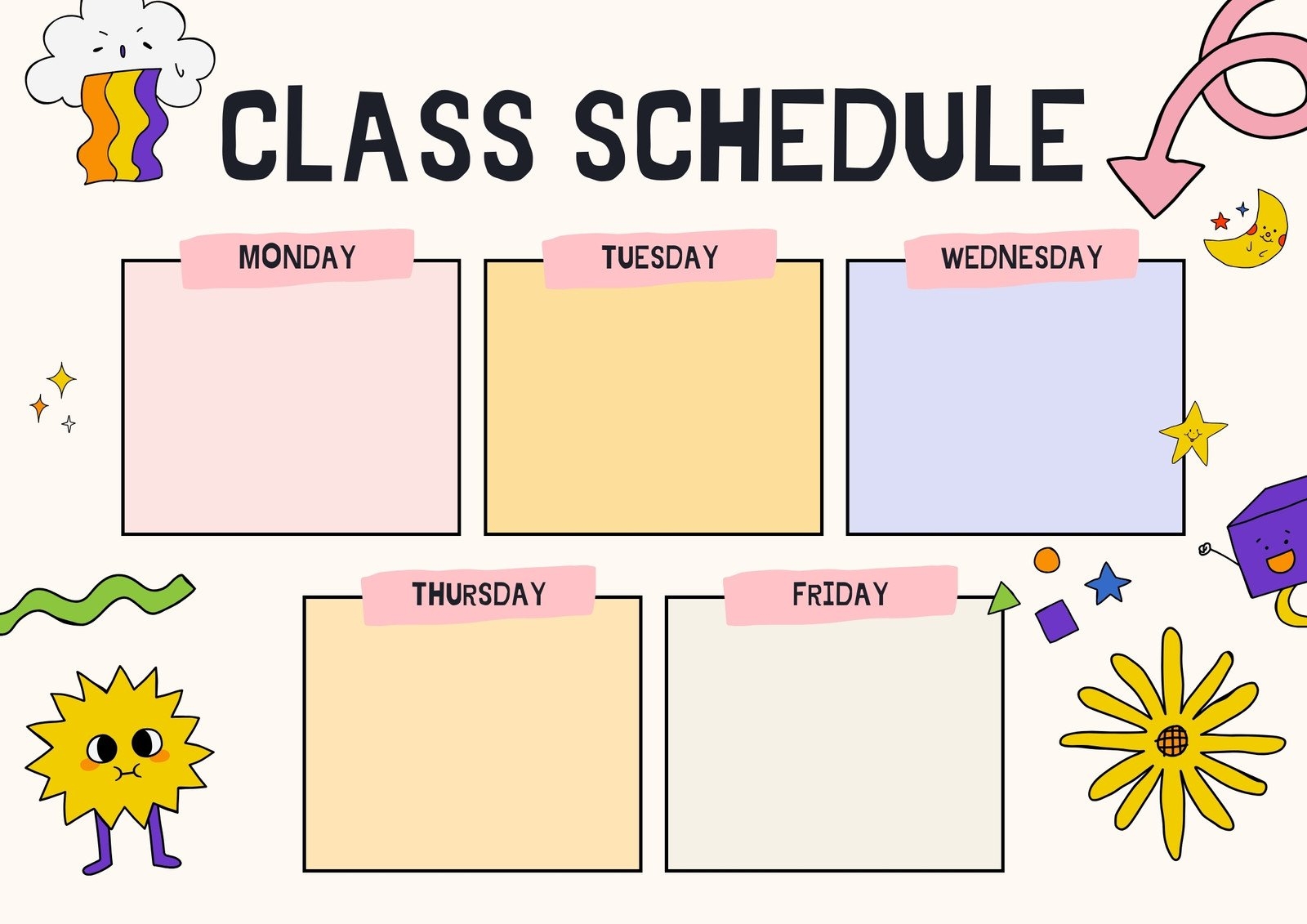 CLASS SCHEDULE

MONDAY

TUESDAY

WEDNESDAY

THURSDAY

FRIDAY